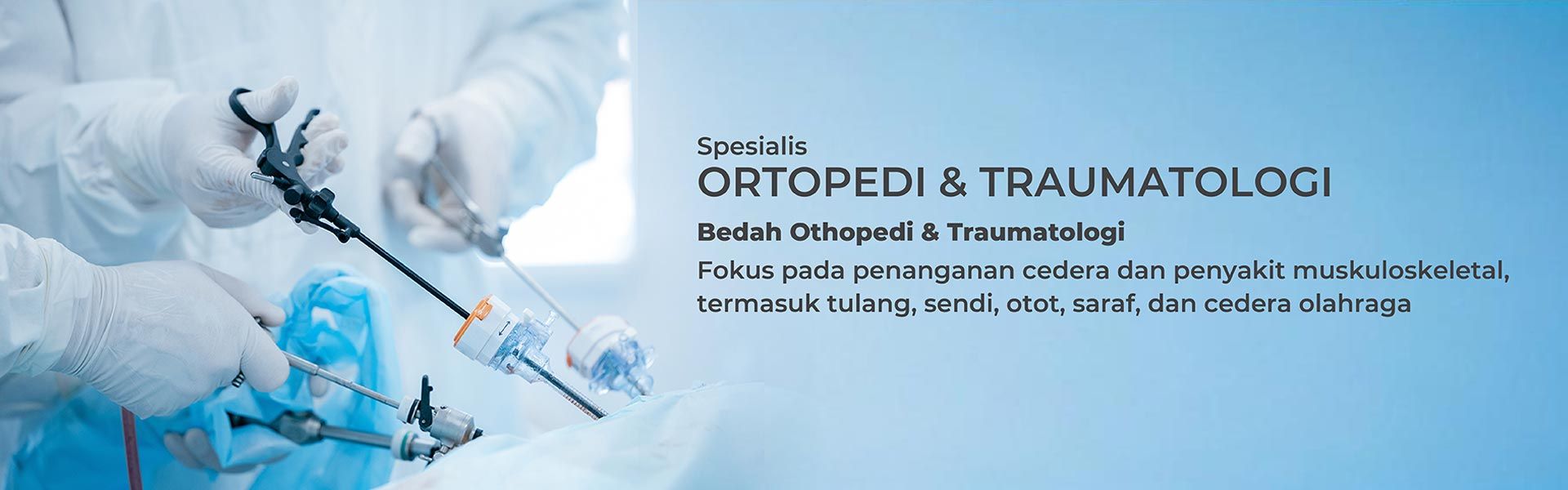 Spesialis
ORTOPEDI & TRAUMATOLOGI

Bedah Othopedi & Traumatologi

Fokus pada penanganan cedera dan penyakit muskuloskeletal, termasuk tulang, sendi, otot, saraf, dan cedera olahraga